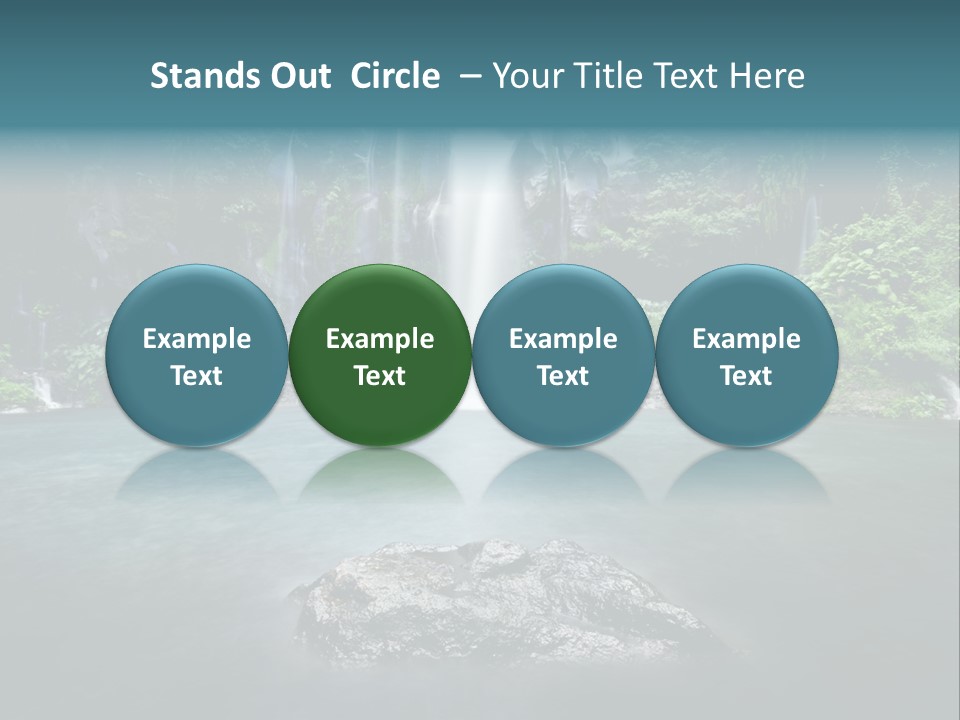 Stands Out Circle – Your Title Text Here

Example Text

Example Text

Example Text

Example Text